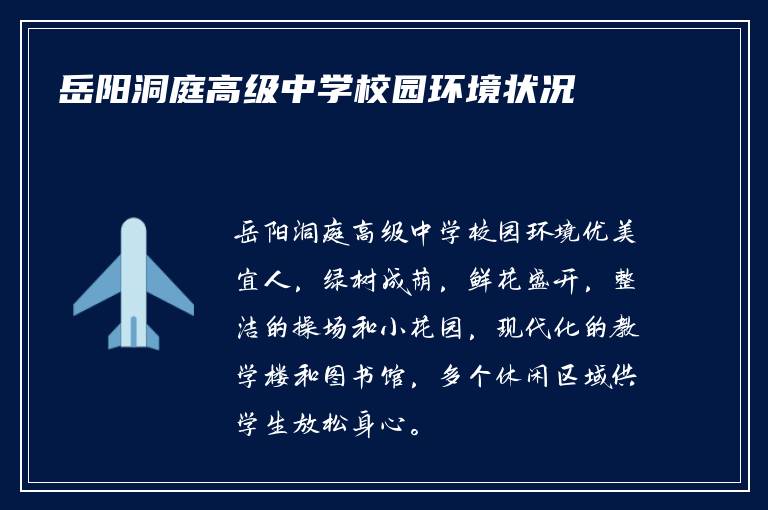 岳阳洞庭高级中学校园环境状况

岳阳洞庭高级中学校园环境优美宜人，绿树成荫，鲜花盛开，整洁的操场和小花园，现代化的教学楼和图书馆，多个休闲区域供学生放松身心。